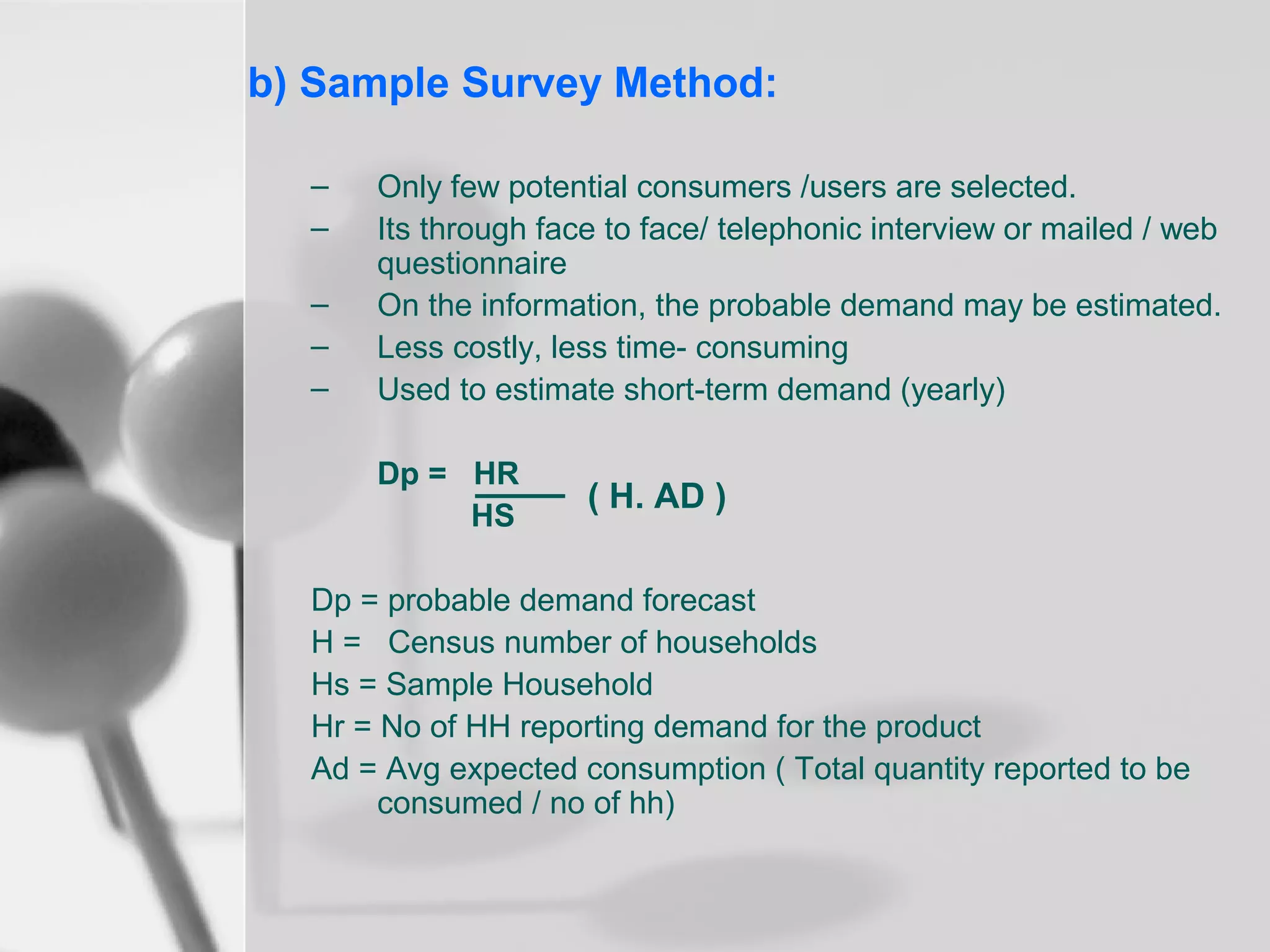 b) Sample Survey Method:

– Only few potential consumers /users are selected.
– Its through face to face/ telephonic interview or mailed / web questionnaire
– On the information, the probable demand may be estimated.
– Less costly, less time- consuming
– Used to estimate short-term demand (yearly)

$Dp = \frac{HR}{HS} ( H. AD )$

Dp = probable demand forecast
H = Census number of households
Hs = Sample Household
Hr = No of HH reporting demand for the product
Ad = Avg expected consumption ( Total quantity reported to be consumed / no of hh)